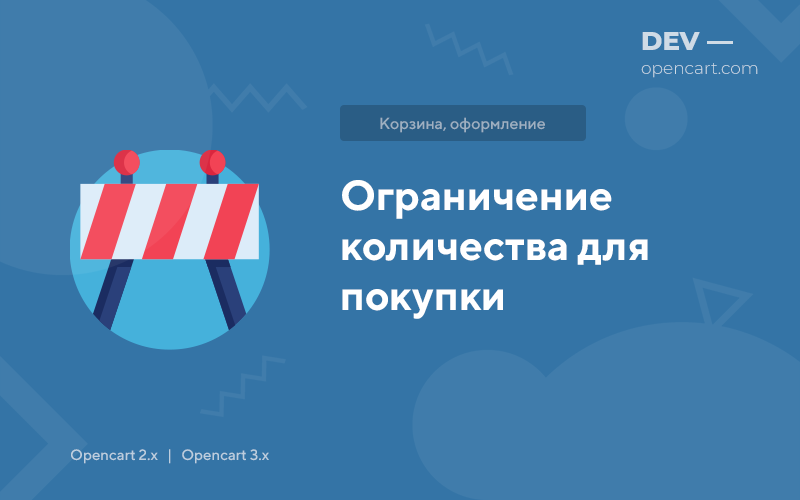 DEV —
opencart.com

Корзина, оформление

Ограничение количества для покупки

Opencart 2.x | Opencart 3.x